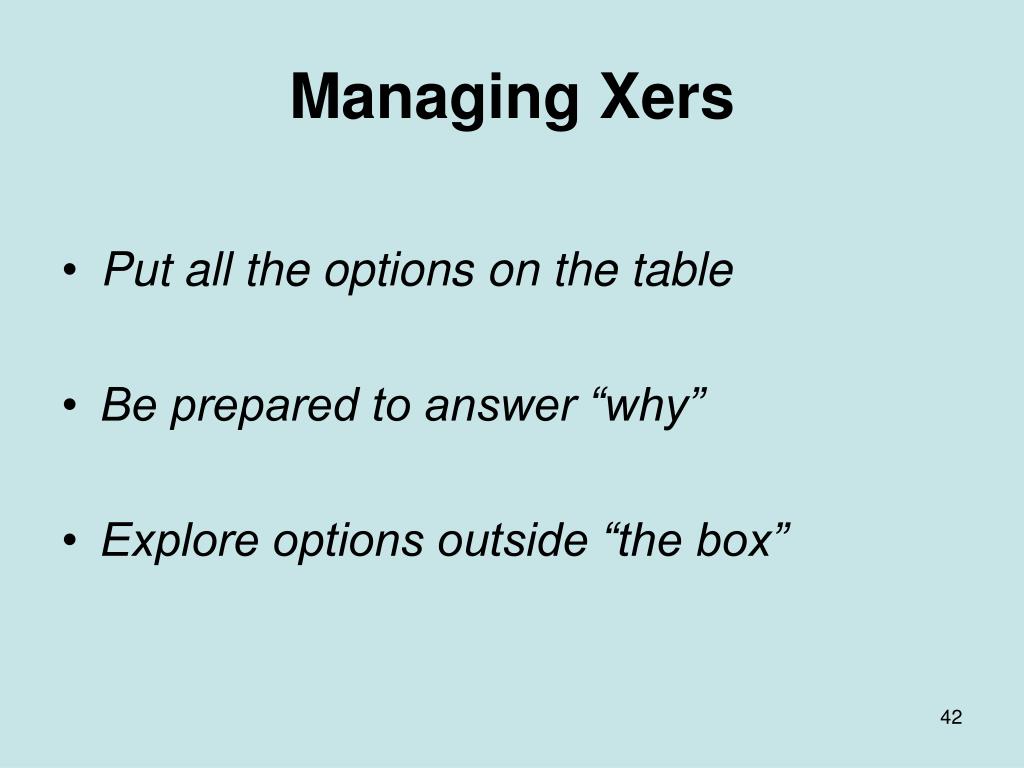 Managing Xers

• Put all the options on the table

• Be prepared to answer “why”

• Explore options outside “the box”

42